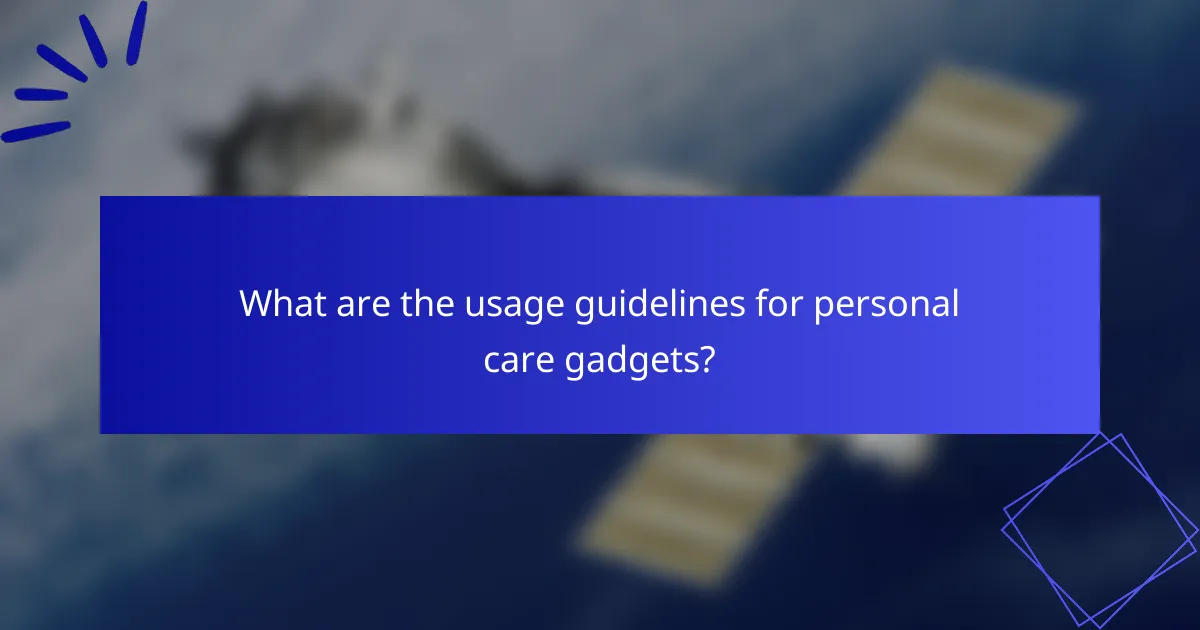 What are the usage guidelines for personal care gadgets?